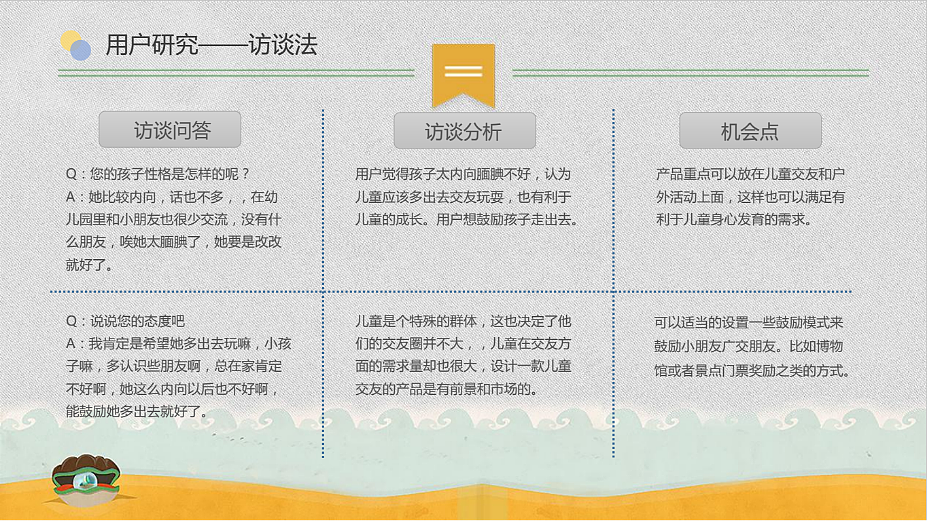 用户研究——访谈法

访谈问答

Q：您的孩子性格是怎样的呢？
A：她比较内向，话也不多，，在幼儿园里和小朋友也很少交流，没有什么朋友，唉她太腼腆了，她要是改改就好了。

Q：说说您的态度吧
A：我肯定是希望她多出去玩嘛，小孩子嘛，多认识些朋友啊，总在家肯定不好啊，她这么内向以后也不好啊，能鼓励她多出去就好了。

访谈分析

用户觉得孩子太内向腼腆不好，认为儿童应该多出去交友玩耍，也有利于儿童的成长。用户想鼓励孩子走出去。

儿童是个特殊的群体，这也决定了他们的交友圈并不大，，儿童在交友方面的需求量却也很大，设计一款儿童交友的产品是有前景和市场的。

机会点

产品重点可以放在儿童交友和户外活动上面，这样也可以满足有利于儿童身心发育的需求。

可以适当的设置一些鼓励模式来鼓励小朋友广交朋友。比如博物馆或者景点门票奖励之类的方式。